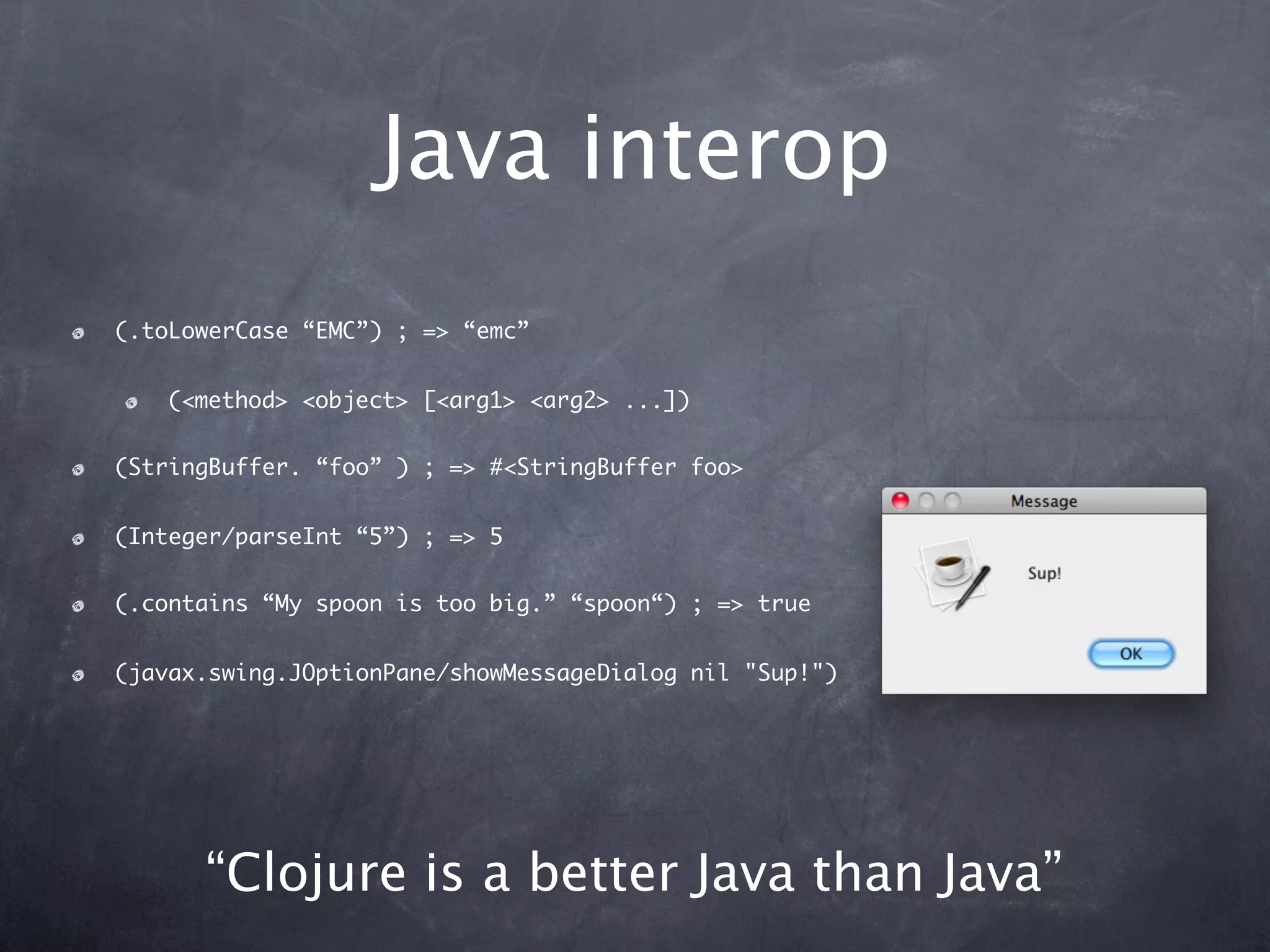 Java interop

(.toLowerCase “EMC”) ; => “emc”

(<method> <object> [<arg1> <arg2> ...])

(StringBuffer. “foo” ) ; => #<StringBuffer foo>

(Integer/parseInt “5”) ; => 5

(.contains “My spoon is too big.” “spoon“) ; => true

(javax.swing.JOptionPane/showMessageDialog nil "Sup!")

Message

Sup!

OK

“Clojure is a better Java than Java”